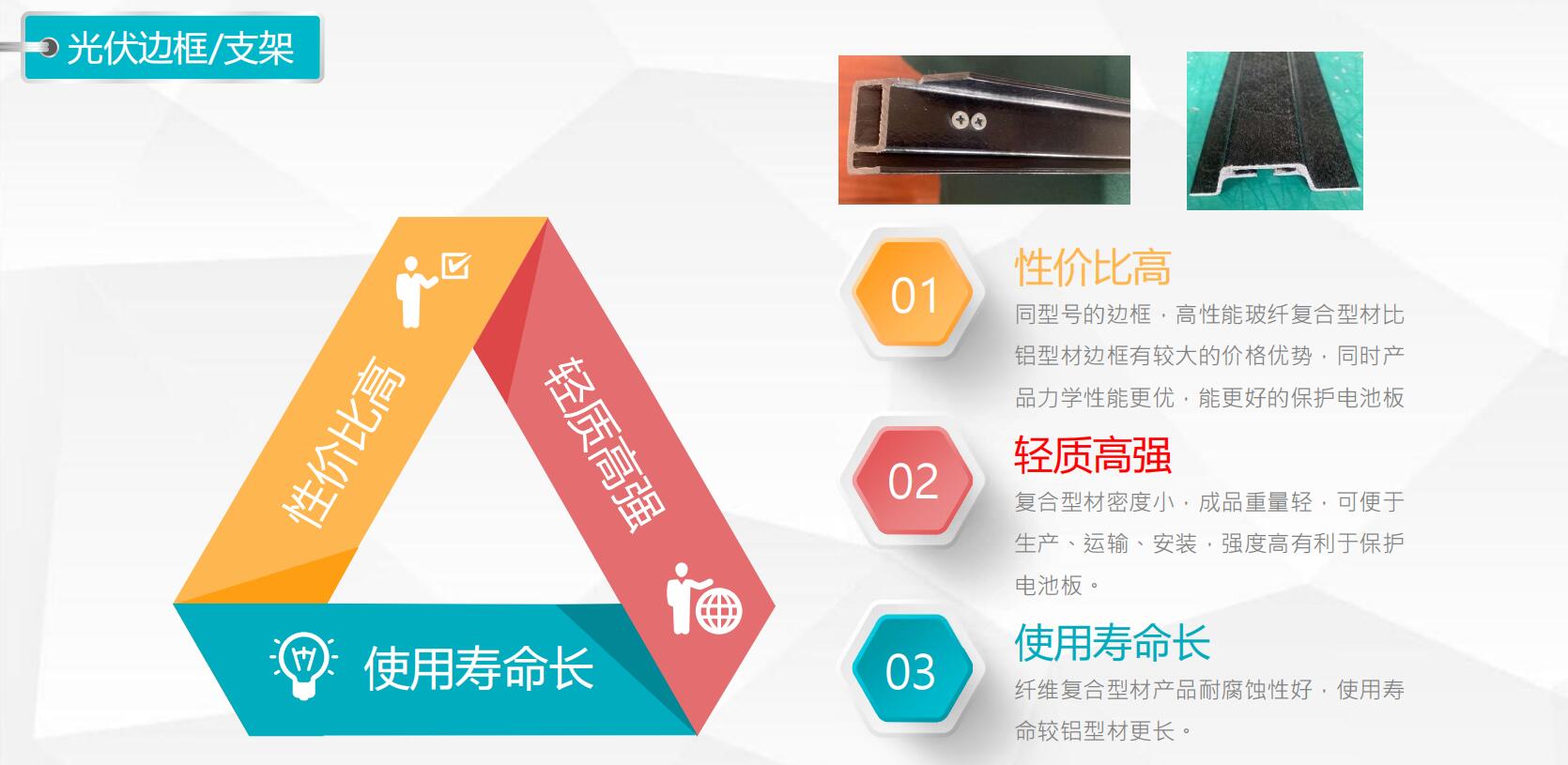 光伏边框/支架

性价比高

轻质高强

使用寿命长

01

性价比高

同型号的边框，高性能玻纤复合型材比铝型材边框有较大的价格优势，同时产品力学性能更优，能更好的保护电池板

02

轻质高强

复合型材密度小，成品重量轻，可便于生产、运输、安装，强度高有利于保护电池板。

03

使用寿命长

纤维复合型材产品耐腐蚀性好，使用寿命较铝型材更长。